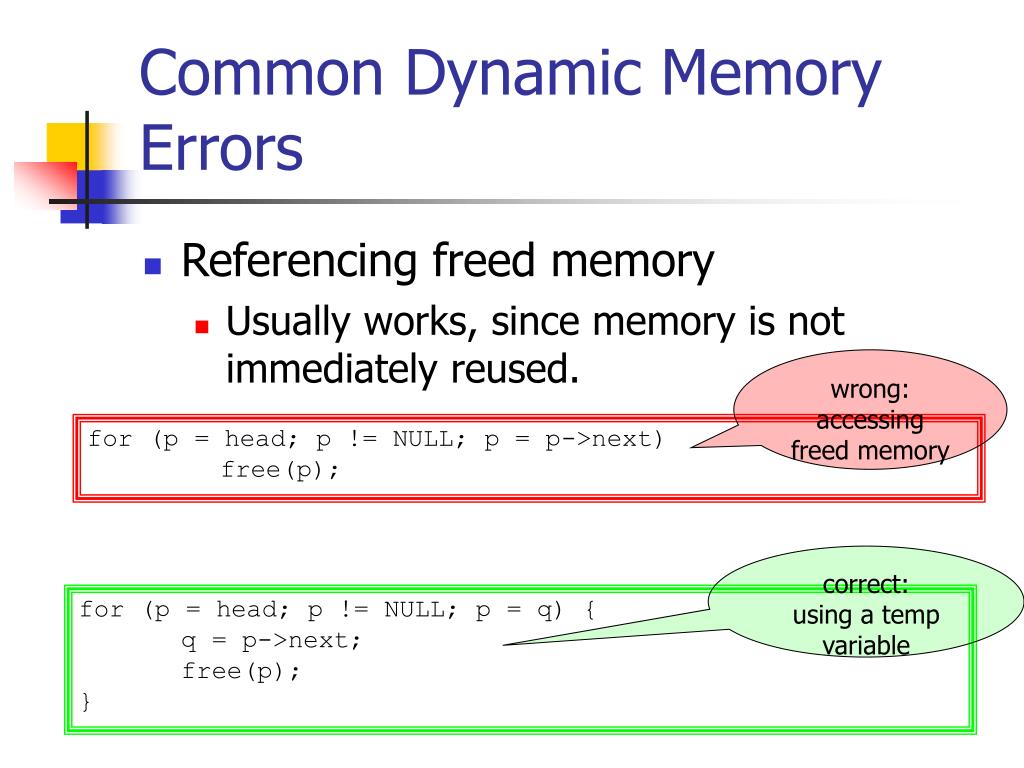 Common Dynamic Memory Errors

Referencing freed memory

Usually works, since memory is not immediately reused.

wrong: accessing freed memory

for (p = head; p != NULL; p = p->next)
        free(p);

correct: using a temp variable

for (p = head; p != NULL; p = q) {
        q = p->next;
        free(p);
}